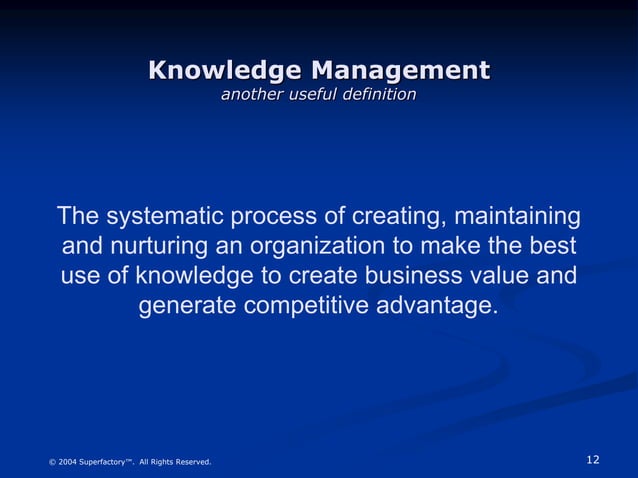 Knowledge Management
another useful definition

The systematic process of creating, maintaining and nurturing an organization to make the best use of knowledge to create business value and generate competitive advantage.

© 2004 Superfactory™. All Rights Reserved.

12